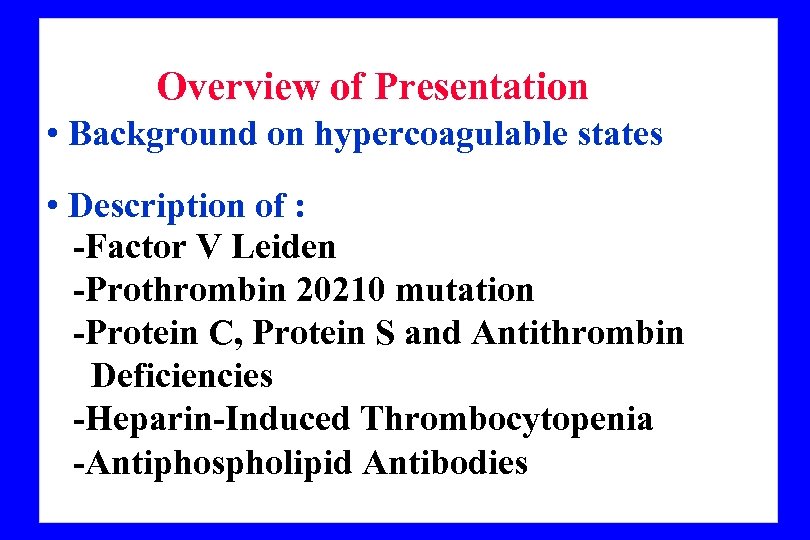 Overview of Presentation

• Background on hypercoagulable states

• Description of :
-Factor V Leiden
-Prothrombin 20210 mutation
-Protein C, Protein S and Antithrombin Deficiencies
-Heparin-Induced Thrombocytopenia
-Antiphospholipid Antibodies